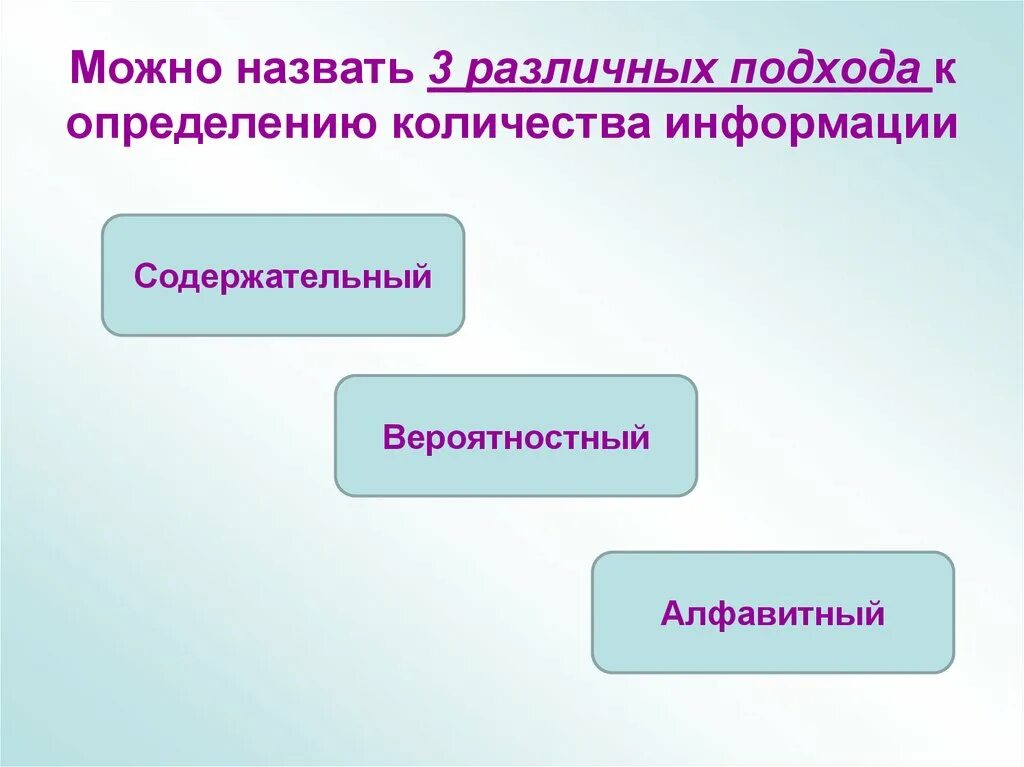 Можно назвать 3 различных подхода к определению количества информации

Содержательный

Вероятностный

Алфавитный